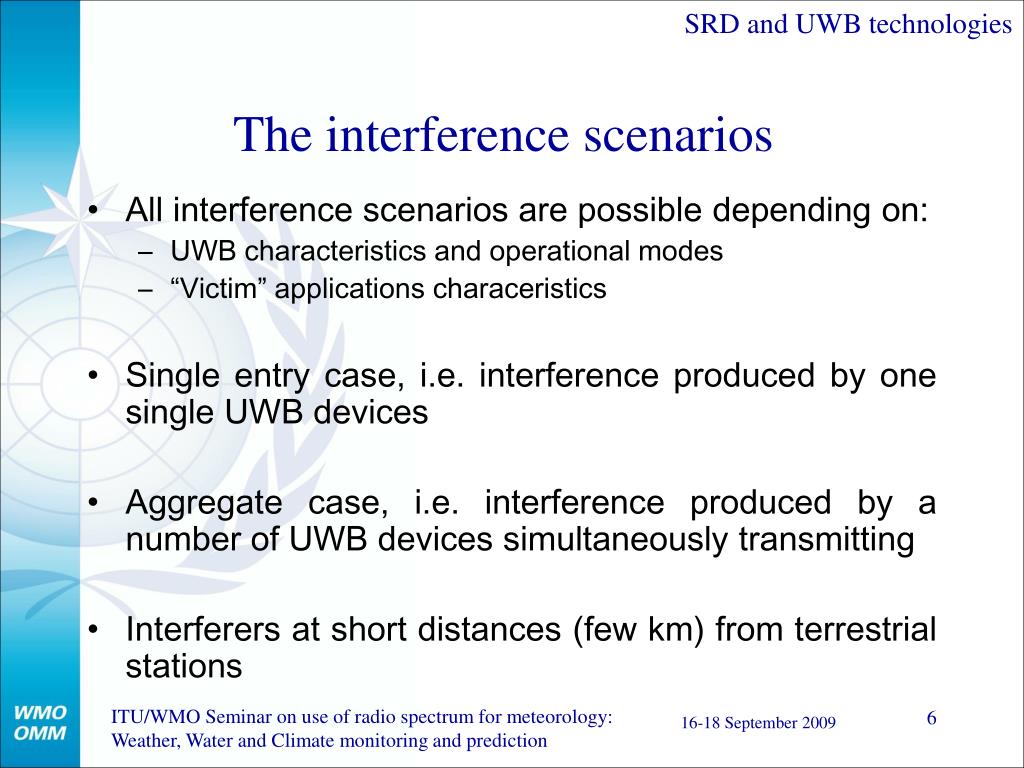 SRD and UWB technologies

The interference scenarios

• All interference scenarios are possible depending on:
– UWB characteristics and operational modes
– “Victim” applications characeristics

• Single entry case, i.e. interference produced by one single UWB devices

• Aggregate case, i.e. interference produced by a number of UWB devices simultaneously transmitting

• Interferers at short distances (few km) from terrestrial stations

WMO
OMM

ITU/WMO Seminar on use of radio spectrum for meteorology: Weather, Water and Climate monitoring and prediction

16-18 September 2009

6